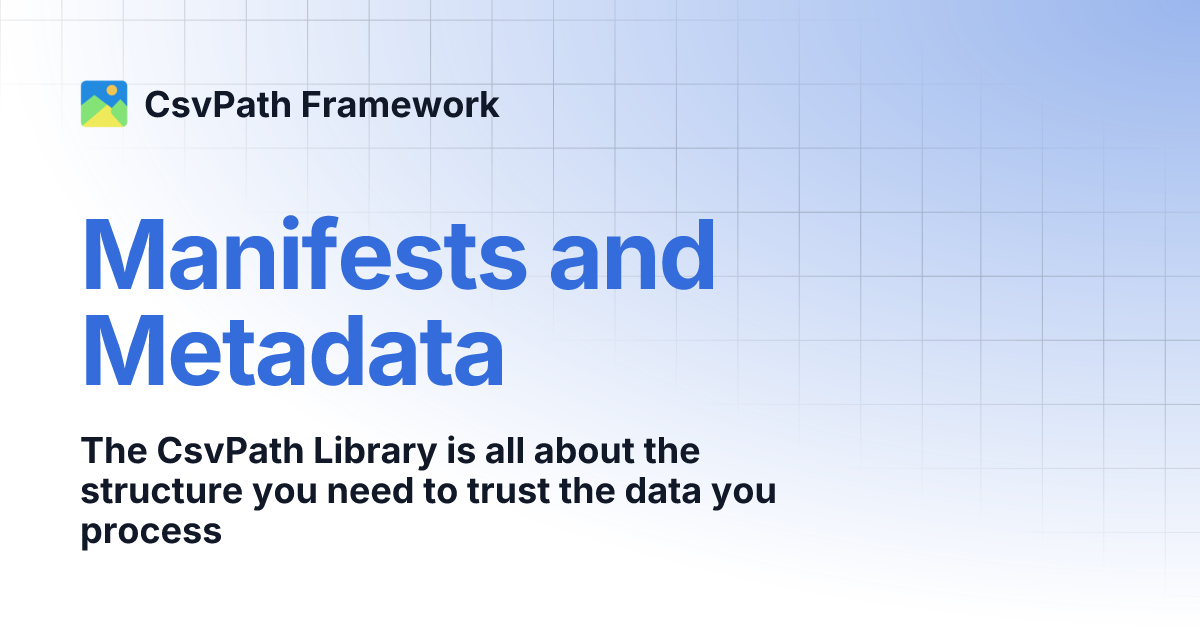 CsvPath Framework

Manifests and Metadata

The CsvPath Library is all about the structure you need to trust the data you process